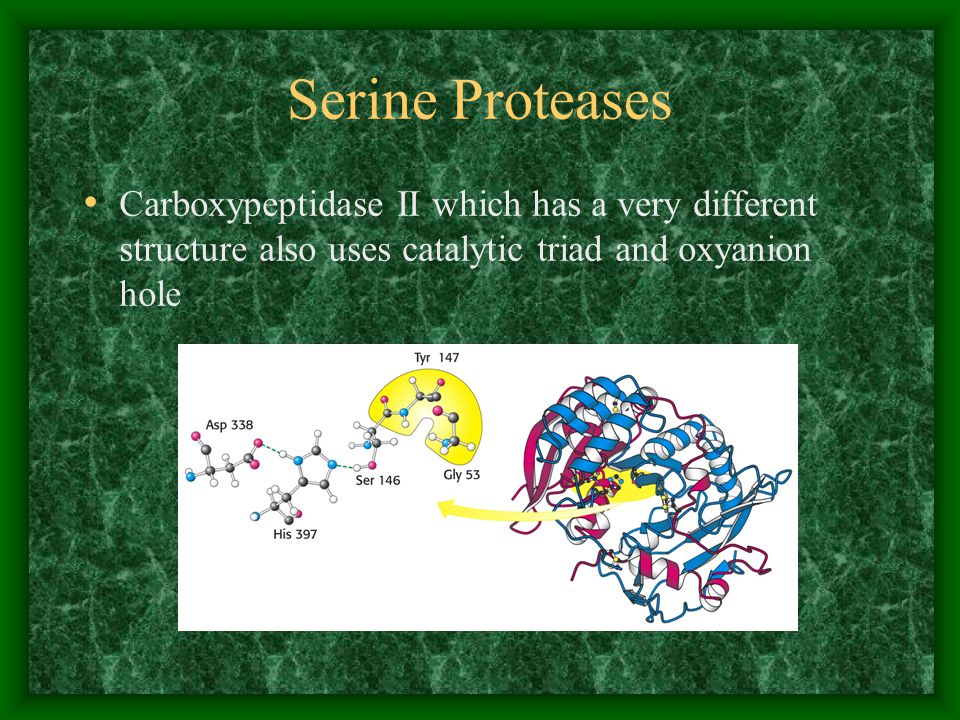 Serine Proteases

• Carboxypeptidase II which has a very different structure also uses catalytic triad and oxyanion hole

Tyr 147
Asp 338
Ser 146
Gly 53
His 397